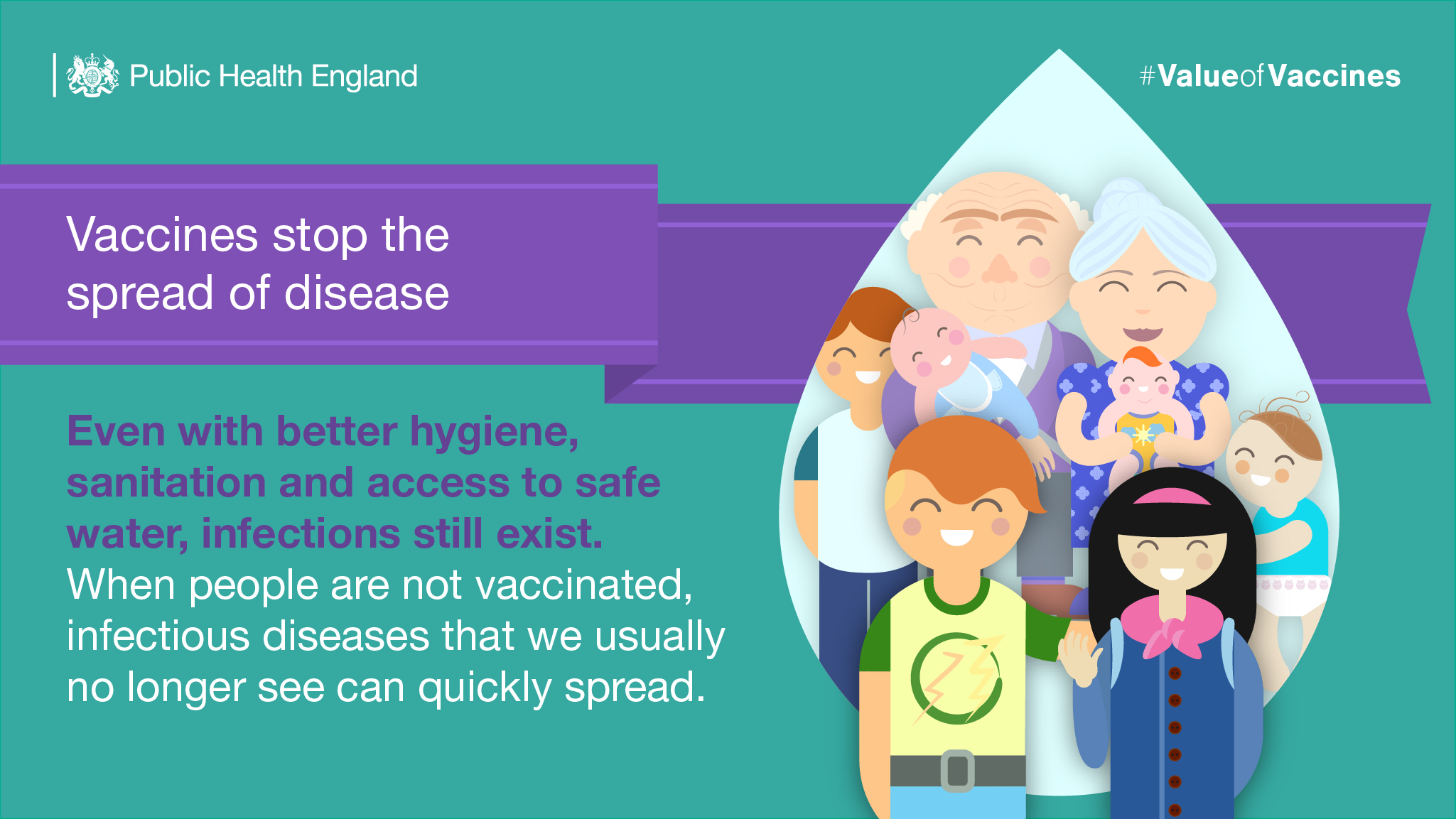 Public Health England

#ValueofVaccines

Vaccines stop the spread of disease

Even with better hygiene, sanitation and access to safe water, infections still exist. When people are not vaccinated, infectious diseases that we usually no longer see can quickly spread.